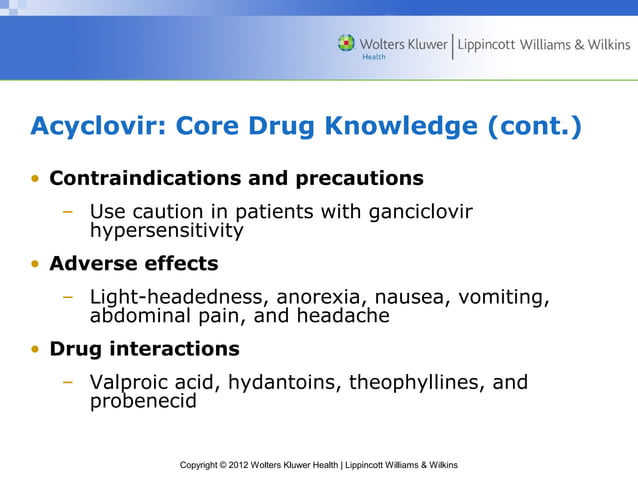 Wolters Kluwer Health | Lippincott Williams & Wilkins

Acyclovir: Core Drug Knowledge (cont.)

• Contraindications and precautions
– Use caution in patients with ganciclovir hypersensitivity

• Adverse effects
– Light-headedness, anorexia, nausea, vomiting, abdominal pain, and headache

• Drug interactions
– Valproic acid, hydantoins, theophyllines, and probenecid

Copyright © 2012 Wolters Kluwer Health | Lippincott Williams & Wilkins